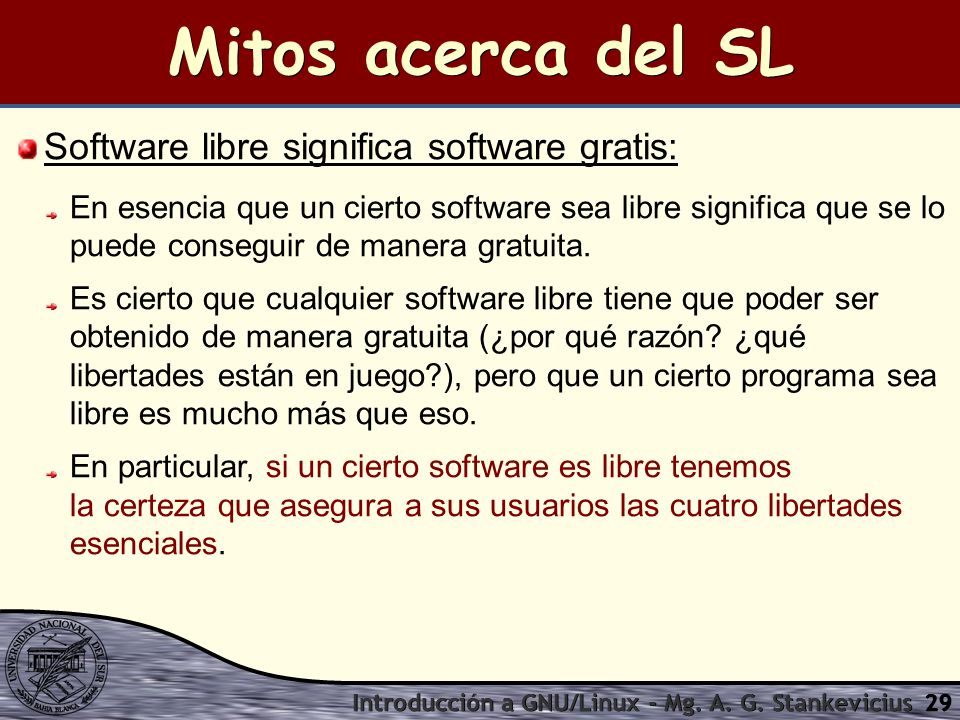 Mitos acerca del SL

Software libre significa software gratis:

En esencia que un cierto software sea libre significa que se lo puede conseguir de manera gratuita.

Es cierto que cualquier software libre tiene que poder ser obtenido de manera gratuita (¿por qué razón? ¿qué libertades están en juego?), pero que un cierto programa sea libre es mucho más que eso.

En particular, si un cierto software es libre tenemos la certeza que asegura a sus usuarios las cuatro libertades esenciales.

UNIVERSIDAD NACIONAL DEL SUR BAHIA BLANCA

Introducción a GNU/Linux - Mg. A. G. Stankevicius 29